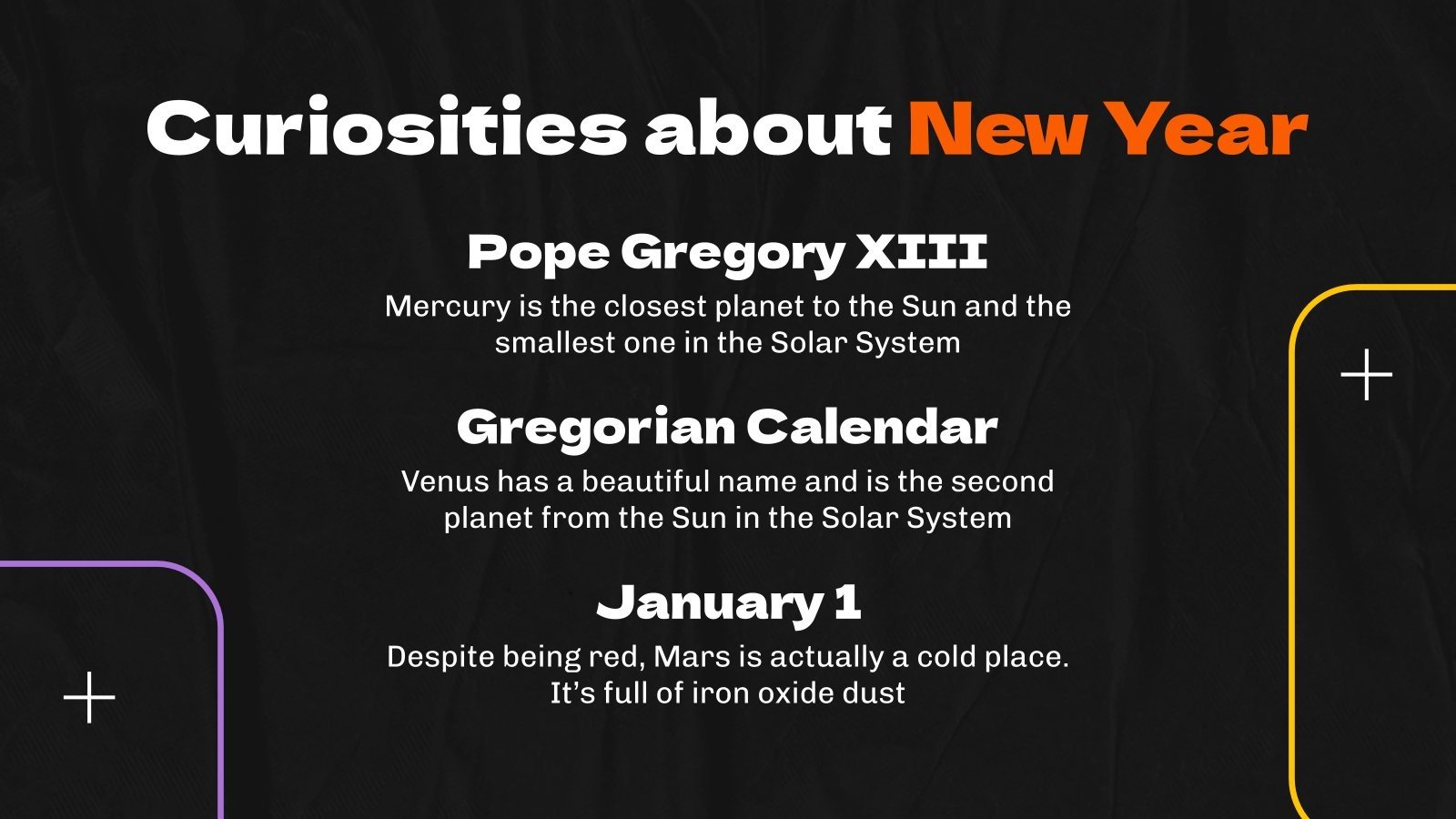 Curiosities about New Year

Pope Gregory XIII

Mercury is the closest planet to the Sun and the smallest one in the Solar System

Gregorian Calendar

Venus has a beautiful name and is the second planet from the Sun in the Solar System

January 1

Despite being red, Mars is actually a cold place. It’s full of iron oxide dust